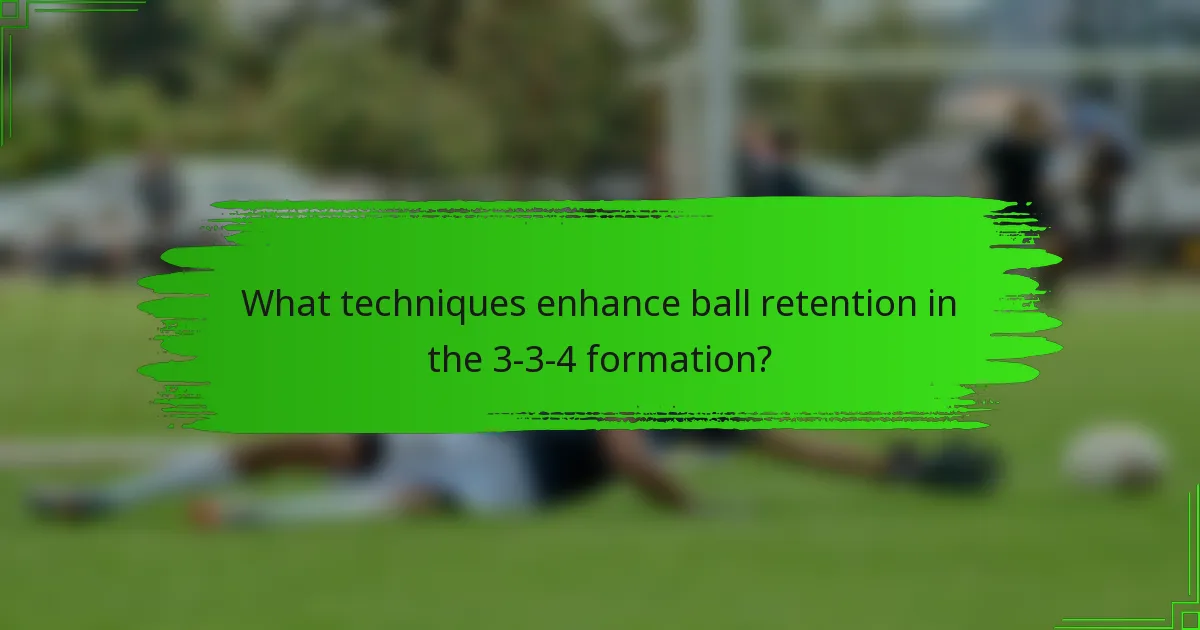 What techniques enhance ball retention in the 3-3-4 formation?